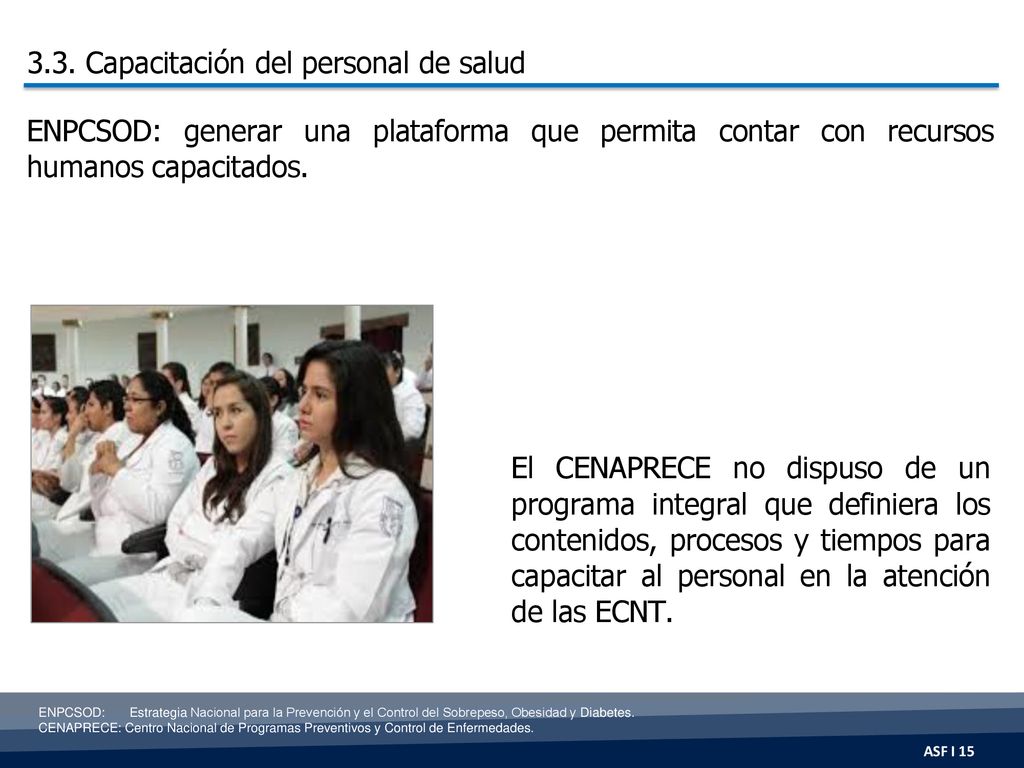 3.3. Capacitación del personal de salud

ENPCSOD: generar una plataforma que permita contar con recursos humanos capacitados.

El CENAPRECE no dispuso de un programa integral que definiera los contenidos, procesos y tiempos para capacitar al personal en la atención de las ECNT.

ENPCSOD: Estrategia Nacional para la Prevención y el Control del Sobrepeso, Obesidad y Diabetes.
CENAPRECE: Centro Nacional de Programas Preventivos y Control de Enfermedades.

ASF I 15